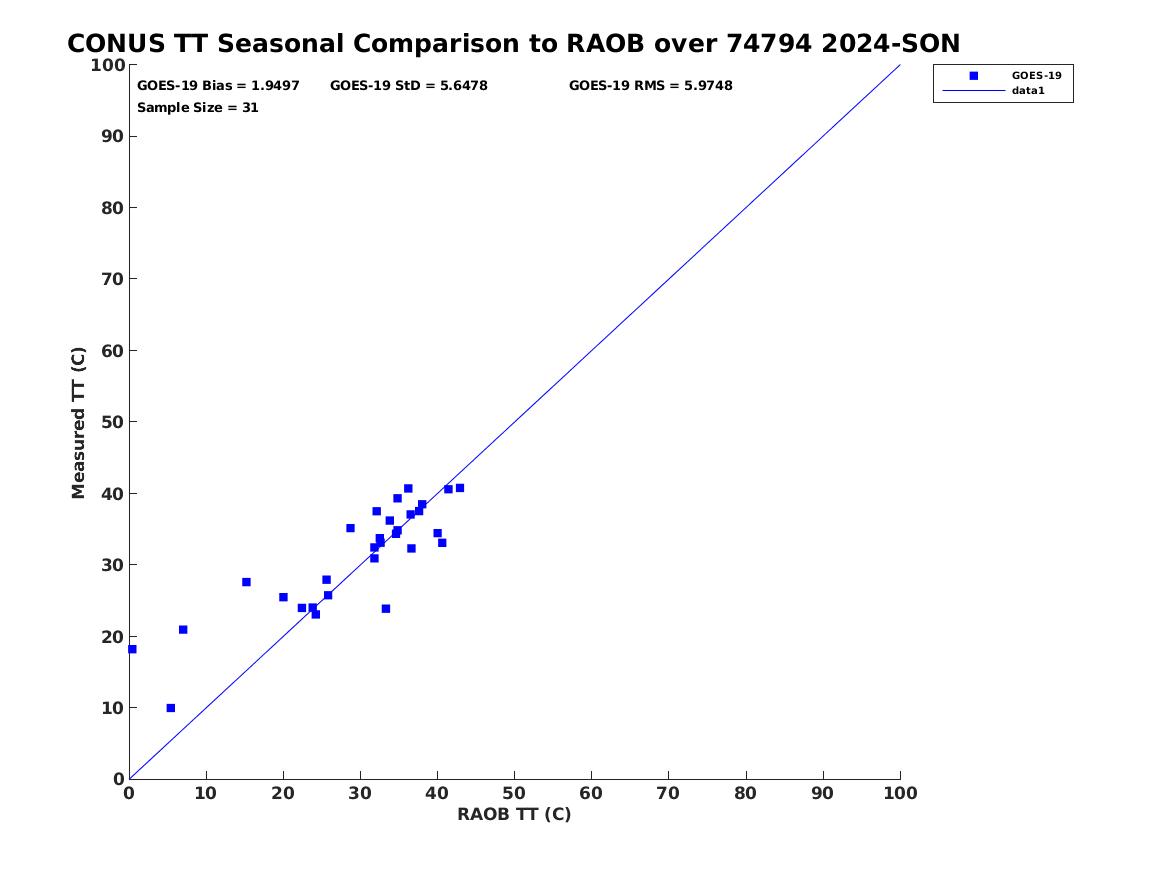 CONUS TT Seasonal Comparison to RAOB over 74794 2024-SON

GOES-19 Bias = 1.9497 GOES-19 StD = 5.6478 GOES-19 RMS = 5.9748
Sample Size = 31

GOES-19
data1

Measured TT (C)

100
90
80
70
60
50
40
30
20
10
0

0 10 20 30 40 50 60 70 80 90 100

RAOB TT (C)